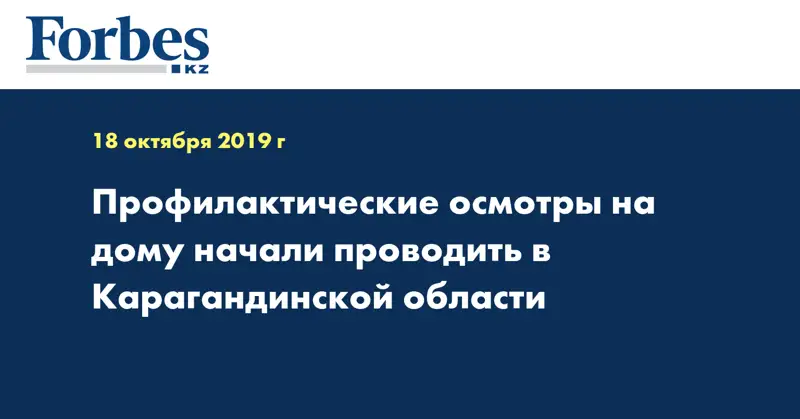 Forbes
KZ

18 октября 2019 г

Профилактические осмотры на дому начали проводить в Карагандинской области